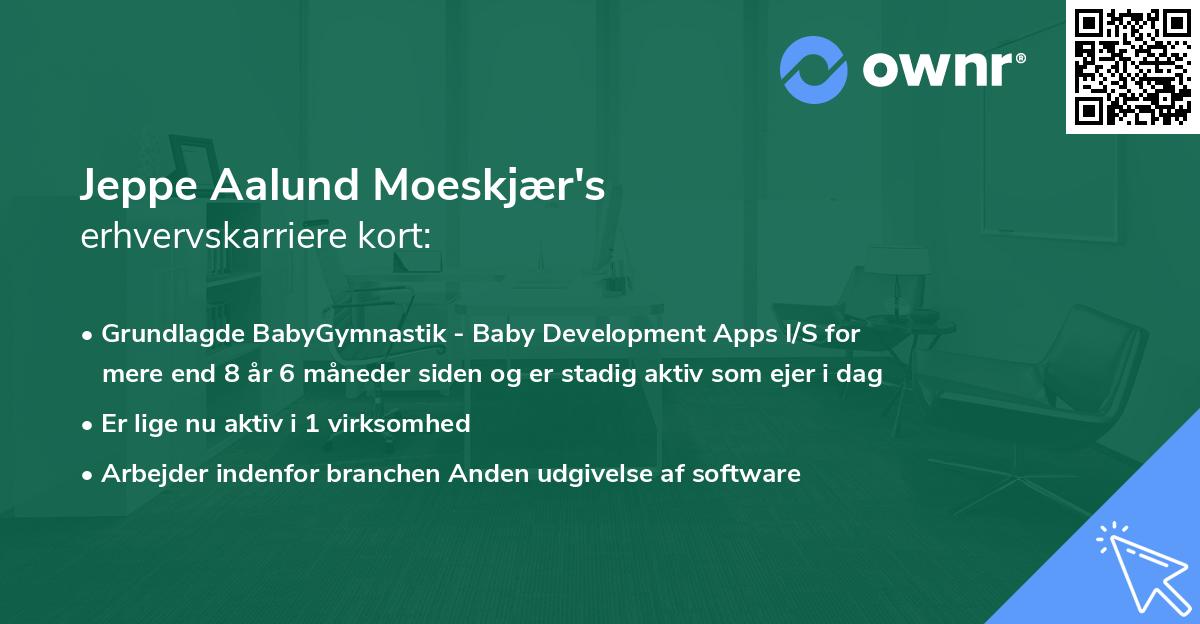 ownr®

Jeppe Aalund Moeskjær's
erhvervskarriere kort:

• Grundlagde BabyGymnastik - Baby Development Apps I/S for mere end 8 år 6 måneder siden og er stadig aktiv som ejer i dag
• Er lige nu aktiv i 1 virksomhed
• Arbejder indenfor branchen Anden udgivelse af software